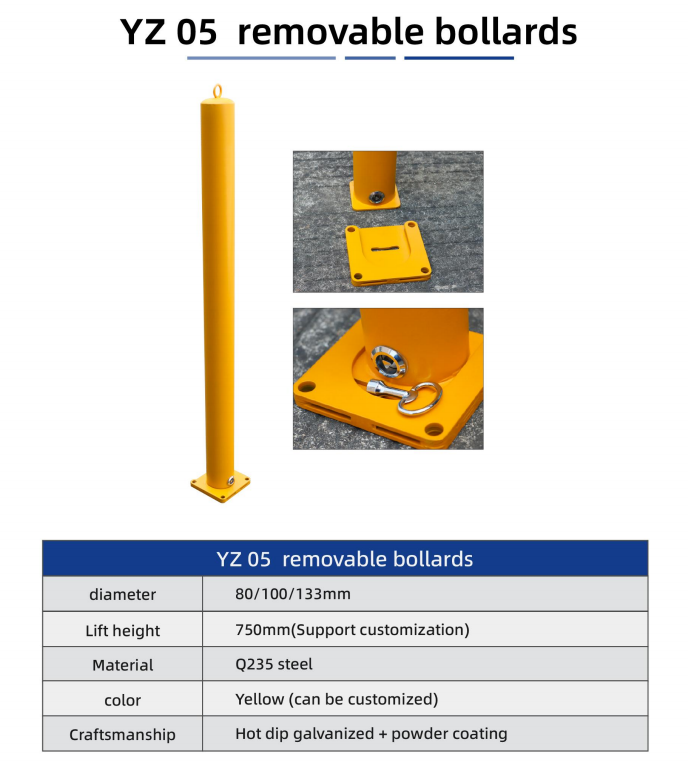 YZ 05 removable bollards

| YZ 05 removable bollards | |
|---|---|
| diameter | 80/100/133mm |
| Lift height | 750mm(Support customization) |
| Material | Q235 steel |
| color | Yellow (can be customized) |
| Craftsmanship | Hot dip galvanized + powder coating |